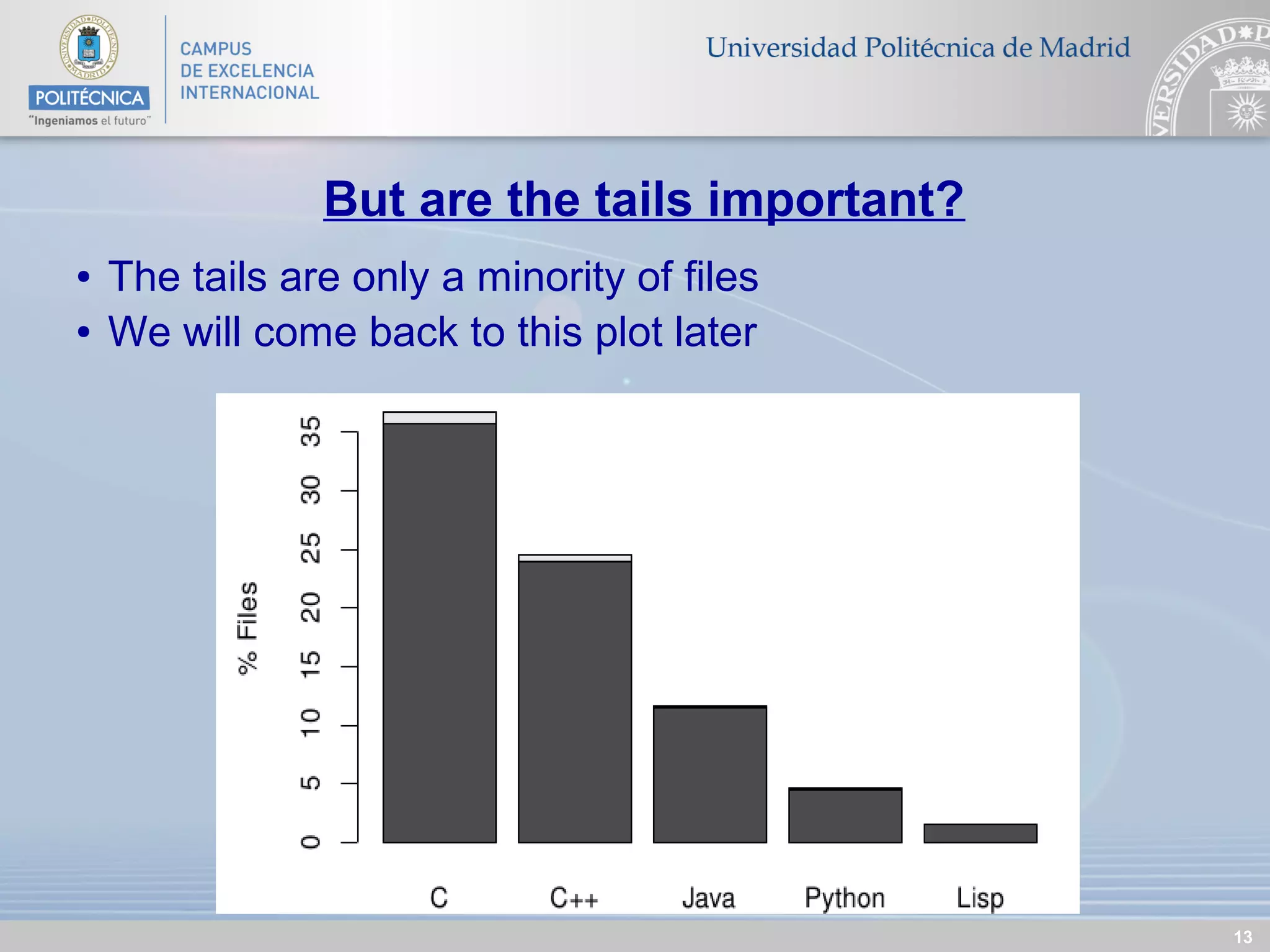 POLITÉCNICA
"Ingeniamos el futuro"

CAMPUS
DE EXCELENCIA
INTERNACIONAL

Universidad Politécnica de Madrid

But are the tails important?

• The tails are only a minority of files
• We will come back to this plot later

% Files

0
5
10
15
20
25
30
35

C
C++
Java
Python
Lisp

13